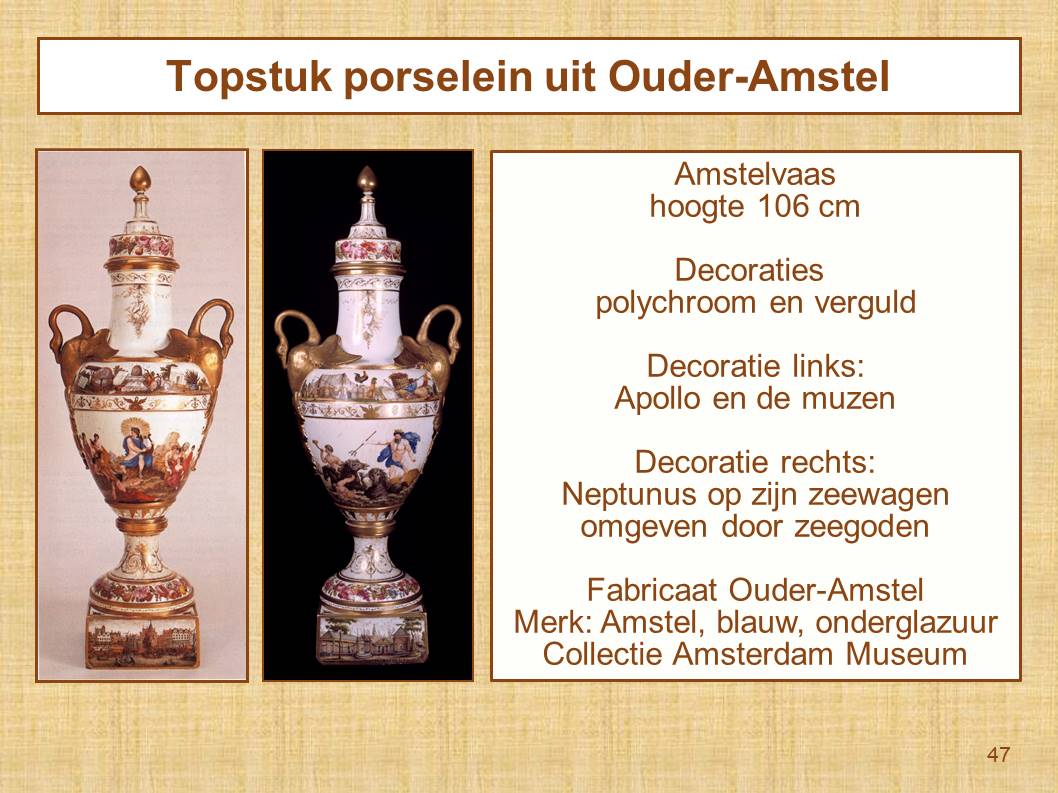 Topstuk porselein uit Ouder-Amstel

Amstelvaas
hoogte 106 cm

Decoraties
polychroom en verguld

Decoratie links:
Apollo en de muzen

Decoratie rechts:
Neptunus op zijn zeewagen
omgeven door zeegoden

Fabricaat Ouder-Amstel
Merk: Amstel, blauw, onderglazuur
Collectie Amsterdam Museum

47